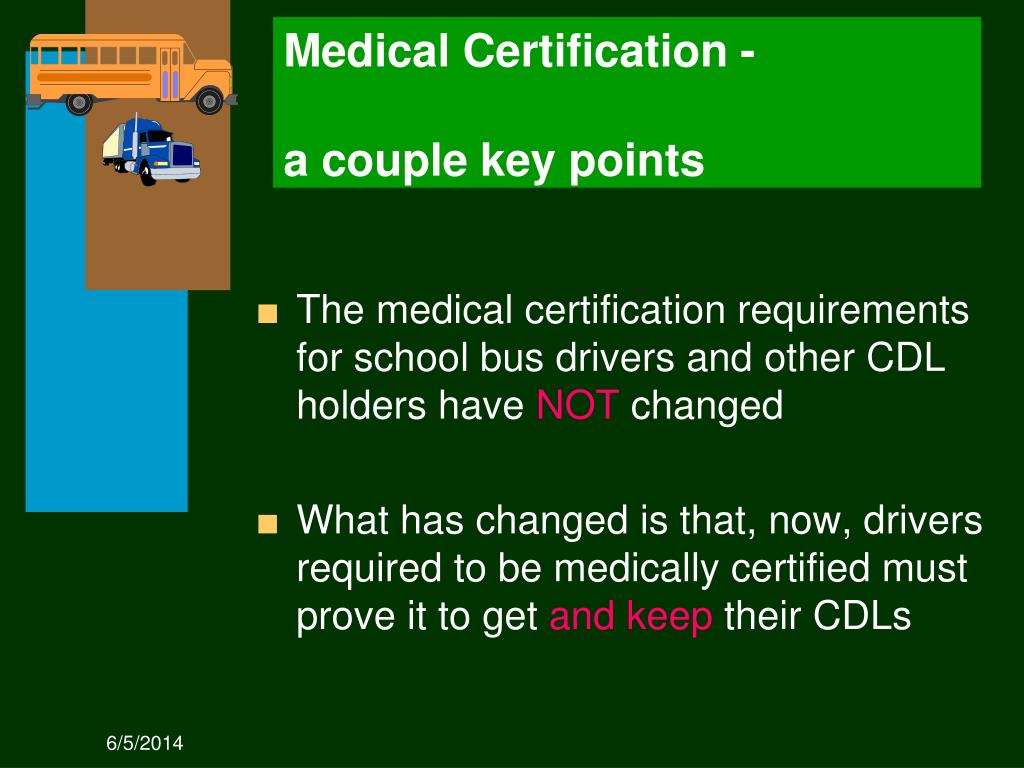 Medical Certification -

a couple key points

■ The medical certification requirements for school bus drivers and other CDL holders have NOT changed

■ What has changed is that, now, drivers required to be medically certified must prove it to get and keep their CDLs

6/5/2014